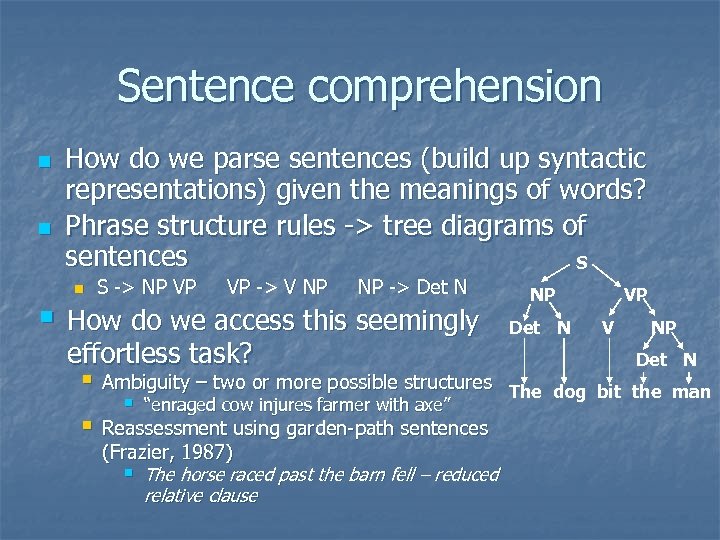 Sentence comprehension

How do we parse sentences (build up syntactic representations) given the meanings of words?

Phrase structure rules -> tree diagrams of sentences

S -> NP VP VP -> V NP NP -> Det N

How do we access this seemingly effortless task?

Ambiguity – two or more possible structures

"enraged cow injures farmer with axe"

Reassessment using garden-path sentences (Frazier, 1987)

The horse raced past the barn fell – reduced relative clause

S
NP VP
Det N V NP
Det N
The dog bit the man